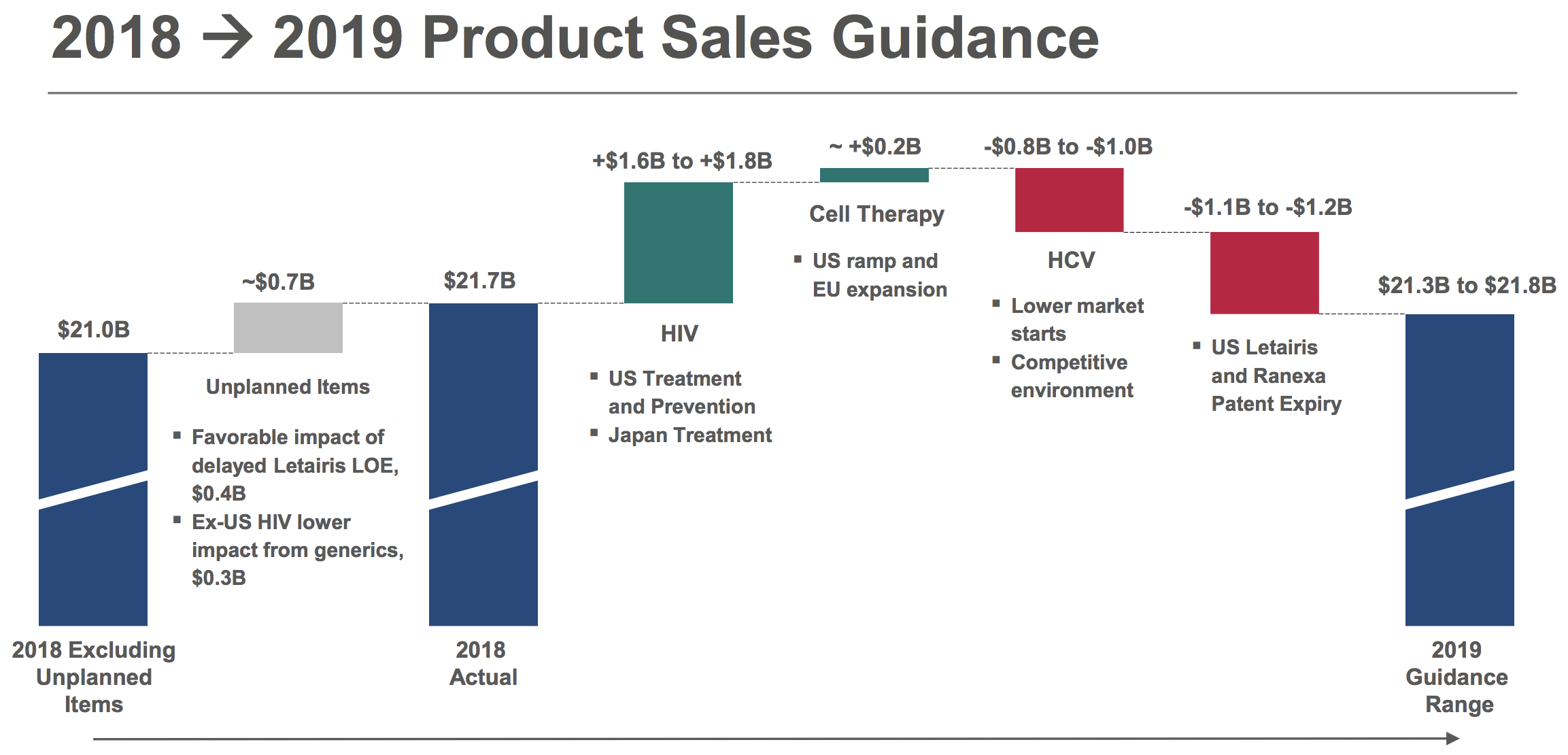 2018 → 2019 Product Sales Guidance

$21.0B

2018 Excluding Unplanned Items

~$0.7B

Unplanned Items

▪ Favorable impact of delayed Letairis LOE, $0.4B
▪ Ex-US HIV lower impact from generics, $0.3B

$21.7B

2018 Actual

+$1.6B to +$1.8B

HIV

▪ US Treatment and Prevention
▪ Japan Treatment

~ +$0.2B

Cell Therapy

▪ US ramp and EU expansion

-$0.8B to -$1.0B

HCV

▪ Lower market starts
▪ Competitive environment

-$1.1B to -$1.2B

▪ US Letairis and Ranexa Patent Expiry

$21.3B to $21.8B

2019 Guidance Range